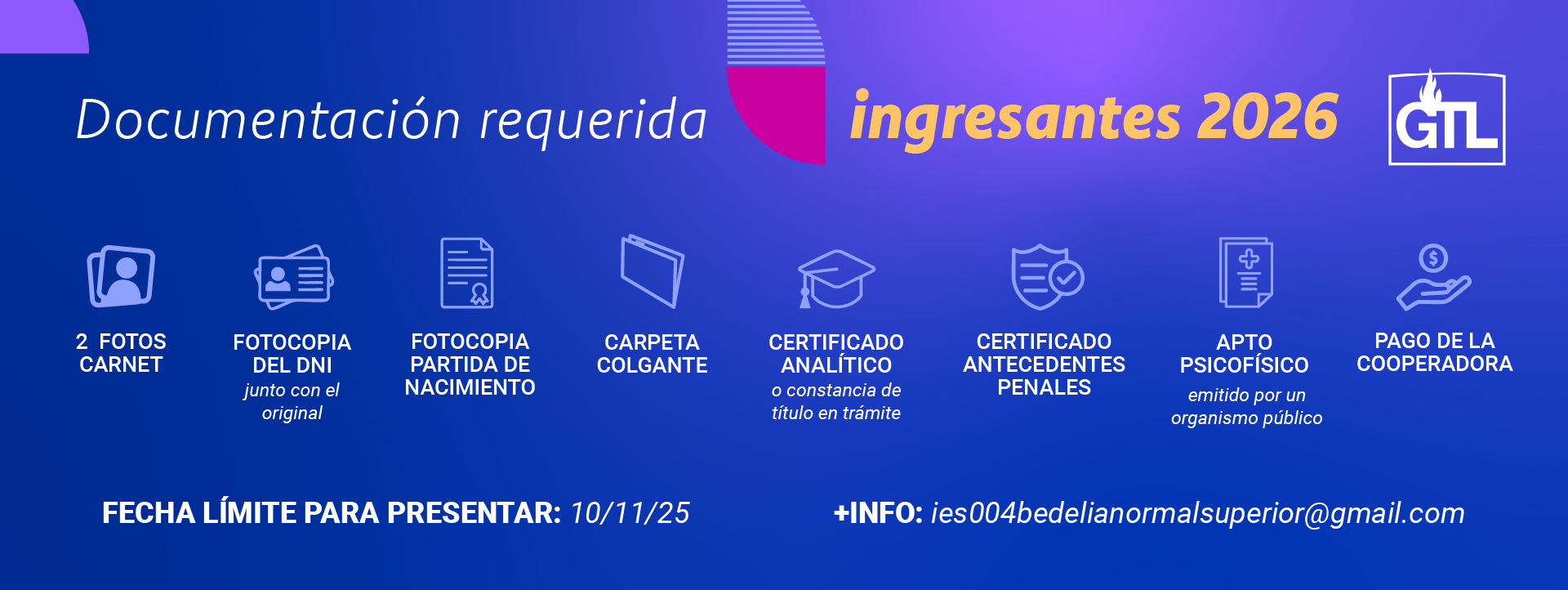 Documentación requerida ingresantes 2026

GTL

2 FOTOS CARNET

FOTOCOPIA DEL DNI
junto con el original

FOTOCOPIA PARTIDA DE NACIMIENTO

CARPETA COLGANTE

CERTIFICADO ANALÍTICO
o constancia de título en trámite

CERTIFICADO ANTECEDENTES PENALES

APTO PSICOFÍSICO
emitido por un organismo público

PAGO DE LA COOPERADORA

FECHA LÍMITE PARA PRESENTAR: 10/11/25

+INFO: ies004bedelianormalsuperior@gmail.com